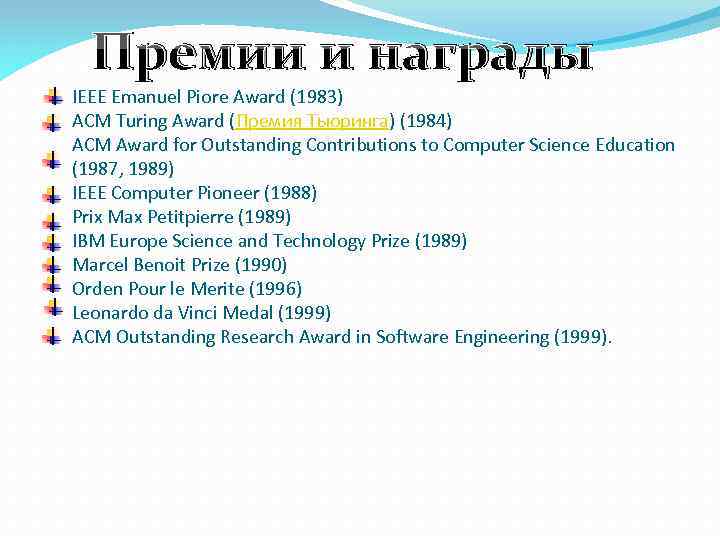 Премии и награды

IEEE Emanuel Piore Award (1983)
ACM Turing Award (Премия Тьюринга) (1984)
ACM Award for Outstanding Contributions to Computer Science Education (1987, 1989)
IEEE Computer Pioneer (1988)
Prix Max Petitpierre (1989)
IBM Europe Science and Technology Prize (1989)
Marcel Benoit Prize (1990)
Orden Pour le Merite (1996)
Leonardo da Vinci Medal (1999)
ACM Outstanding Research Award in Software Engineering (1999).